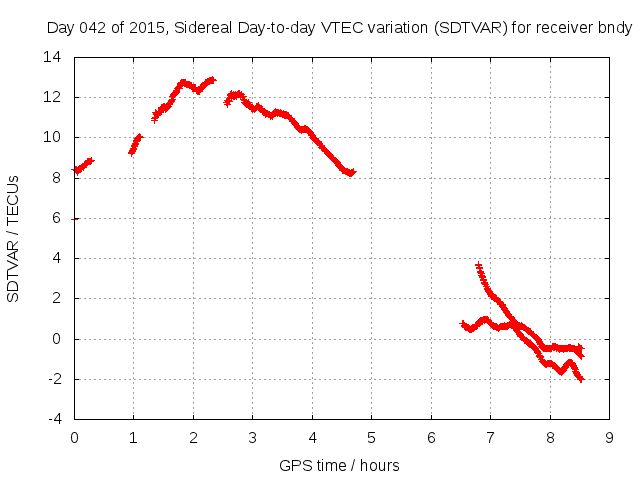 Day 042 of 2015, Sidereal Day-to-day VTEC variation (SDTVAR) for receiver bndy

SDTVAR / TECUs

14
12
10
8
6
4
2
0
-2
-4

0 1 2 3 4 5 6 7 8 9

GPS time / hours